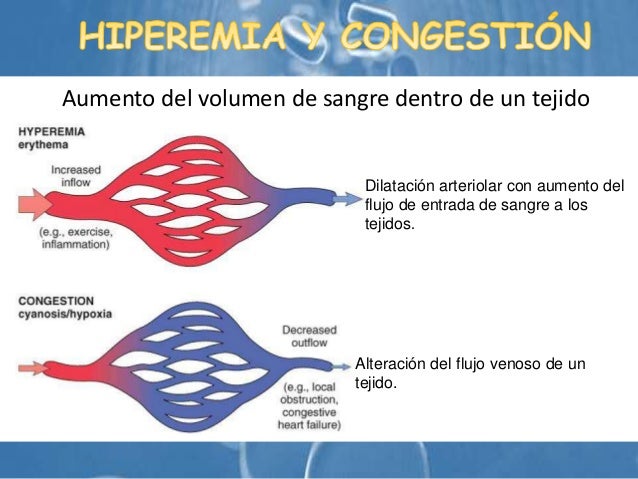 HIPEREMIA Y CONGESTIÓN

Aumento del volumen de sangre dentro de un tejido

HYPEREMIA
erythema

Increased inflow

(e.g., exercise, inflammation)

Dilatación arteriolar con aumento del flujo de entrada de sangre a los tejidos.

CONGESTION
cyanosis/hypoxia

Decreased outflow

(e.g., local obstruction, congestive heart failure)

Alteración del flujo venoso de un tejido.